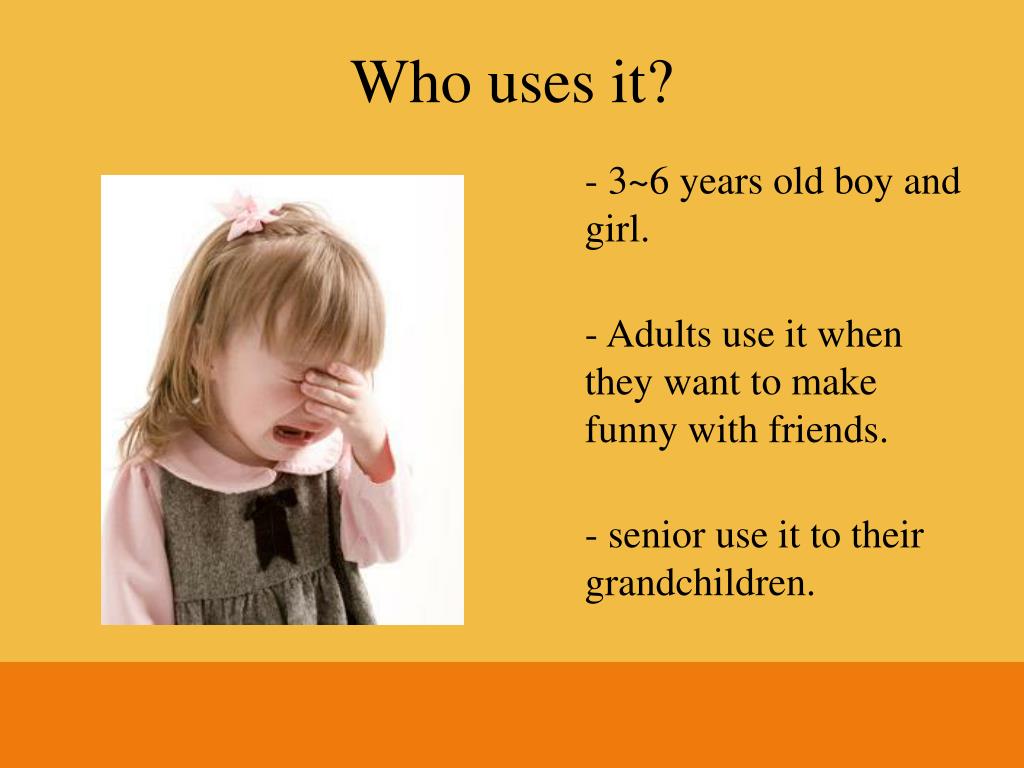 Who uses it?

- 3~6 years old boy and girl.

- Adults use it when they want to make funny with friends.

- senior use it to their grandchildren.